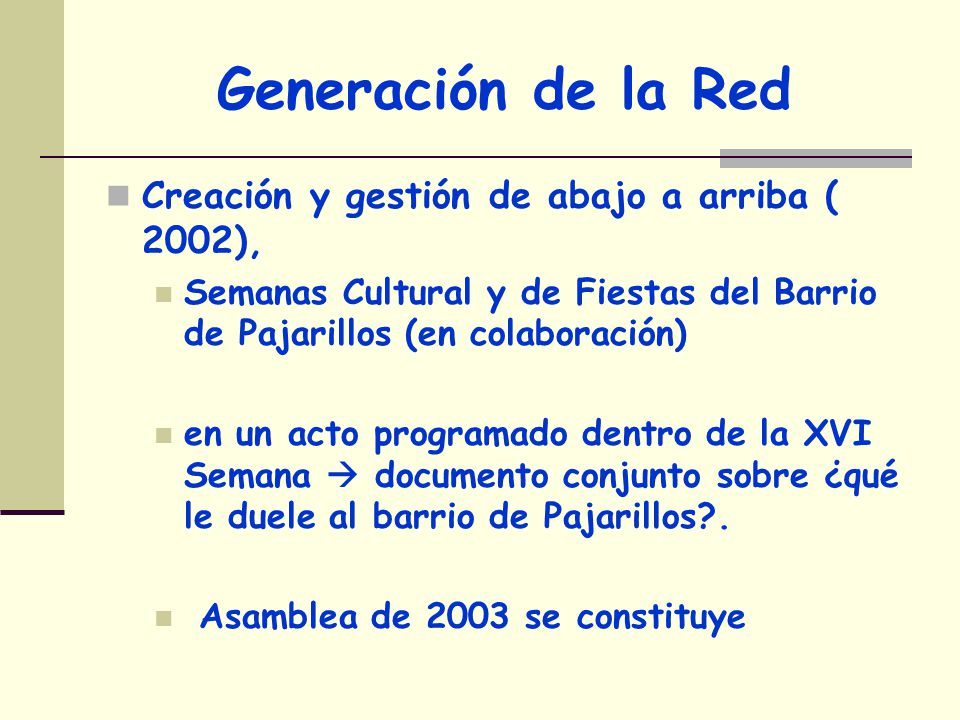 Generación de la Red

Creación y gestión de abajo a arriba ( 2002),

Semanas Cultural y de Fiestas del Barrio de Pajarillos (en colaboración)

en un acto programado dentro de la XVI Semana → documento conjunto sobre ¿qué le duele al barrio de Pajarillos?.

Asamblea de 2003 se constituye